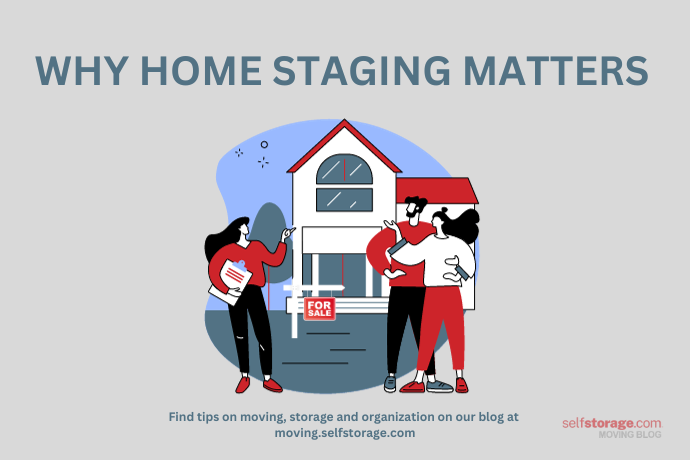 WHY HOME STAGING MATTERS

FOR SALE

Find tips on moving, storage and organization on our blog at moving.selfstorage.com

selfstorage.com
MOVING BLOG